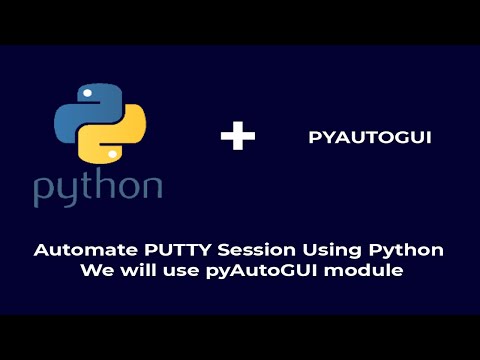 python

+

PYAUTOGUI

Automate PUTTY Session Using Python
We will use pyAutoGUI module